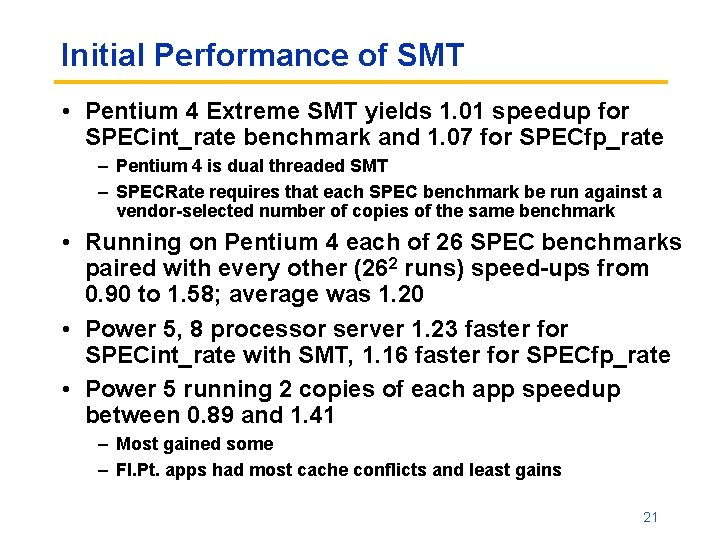 Initial Performance of SMT

• Pentium 4 Extreme SMT yields 1.01 speedup for SPECint_rate benchmark and 1.07 for SPECfp_rate
– Pentium 4 is dual threaded SMT
– SPECRate requires that each SPEC benchmark be run against a vendor-selected number of copies of the same benchmark

• Running on Pentium 4 each of 26 SPEC benchmarks paired with every other ($26^2$ runs) speed-ups from 0.90 to 1.58; average was 1.20

• Power 5, 8 processor server 1.23 faster for SPECint_rate with SMT, 1.16 faster for SPECfp_rate

• Power 5 running 2 copies of each app speedup between 0.89 and 1.41
– Most gained some
– Fl.Pt. apps had most cache conflicts and least gains

21